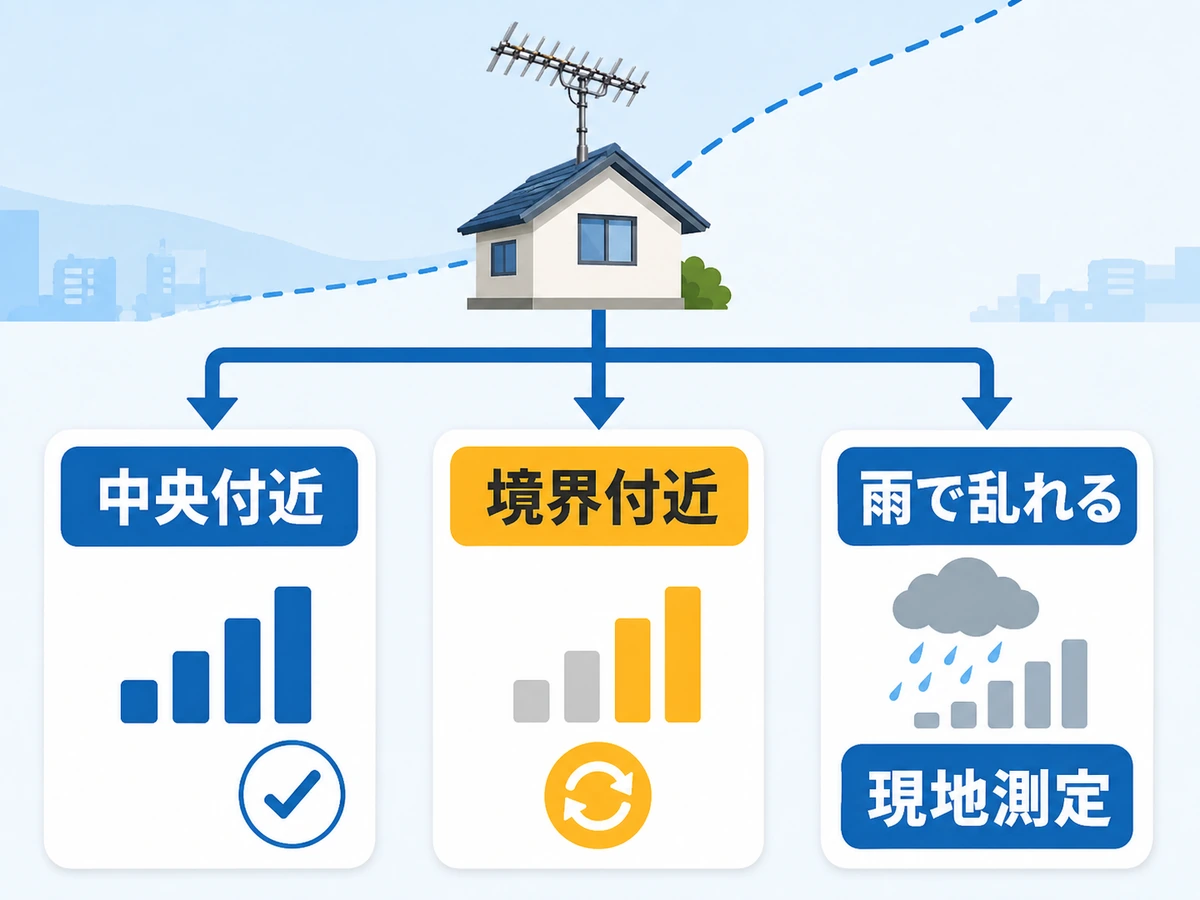 中央付近

境界付近

雨で乱れる

現地測定